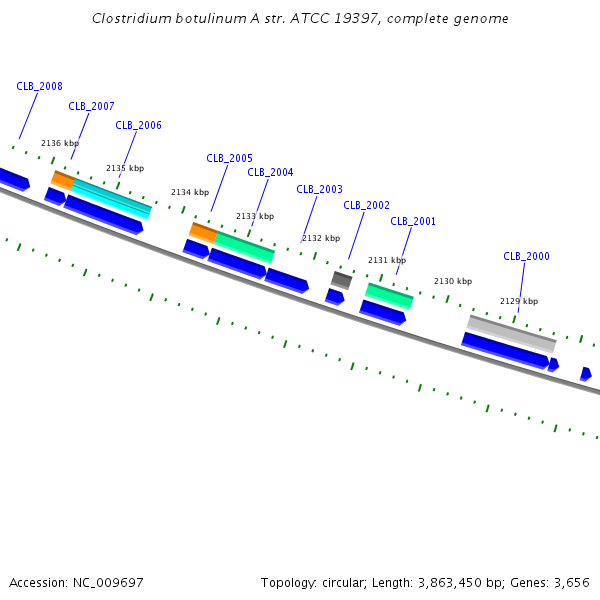 Clostridium botulinum A str. ATCC 19397, complete genome

CLB_2008
CLB_2007
CLB_2006
2136 kbp
2135 kbp
CLB_2005
CLB_2004
2134 kbp
CLB_2003
CLB_2002
2133 kbp
CLB_2001
2132 kbp
2131 kbp
CLB_2000
2130 kbp
2129 kbp

Accession: NC_009697

Topology: circular; Length: 3,863,450 bp; Genes: 3,656